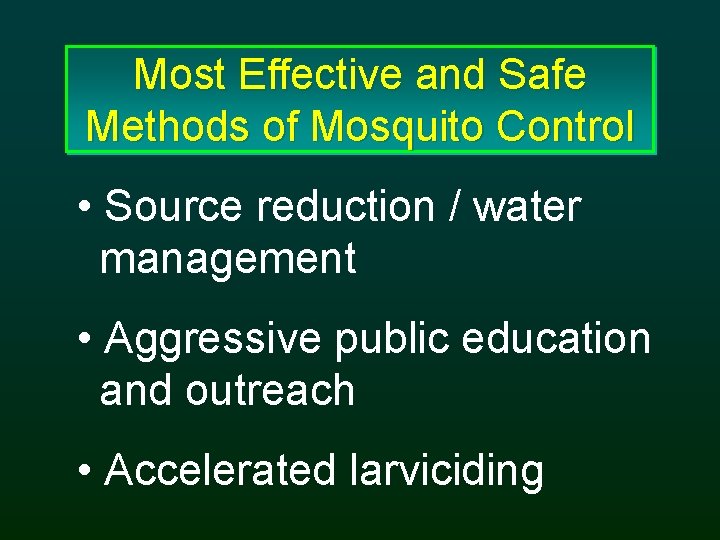 Most Effective and Safe Methods of Mosquito Control

• Source reduction / water management

• Aggressive public education and outreach

• Accelerated larviciding